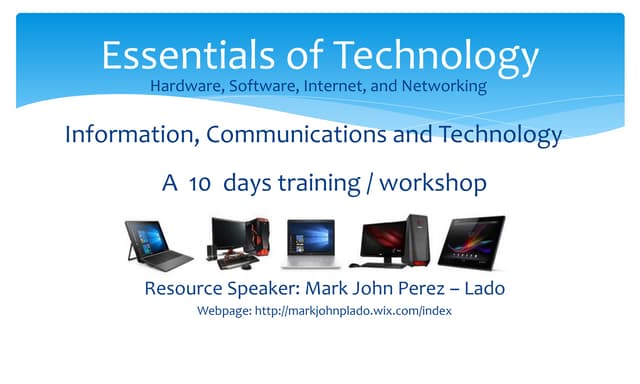 Essentials of Technology
Hardware, Software, Internet, and Networking

Information, Communications and Technology

A 10 days training / workshop

Resource Speaker: Mark John Perez – Lado
Webpage: http://markjohnplado.wix.com/index